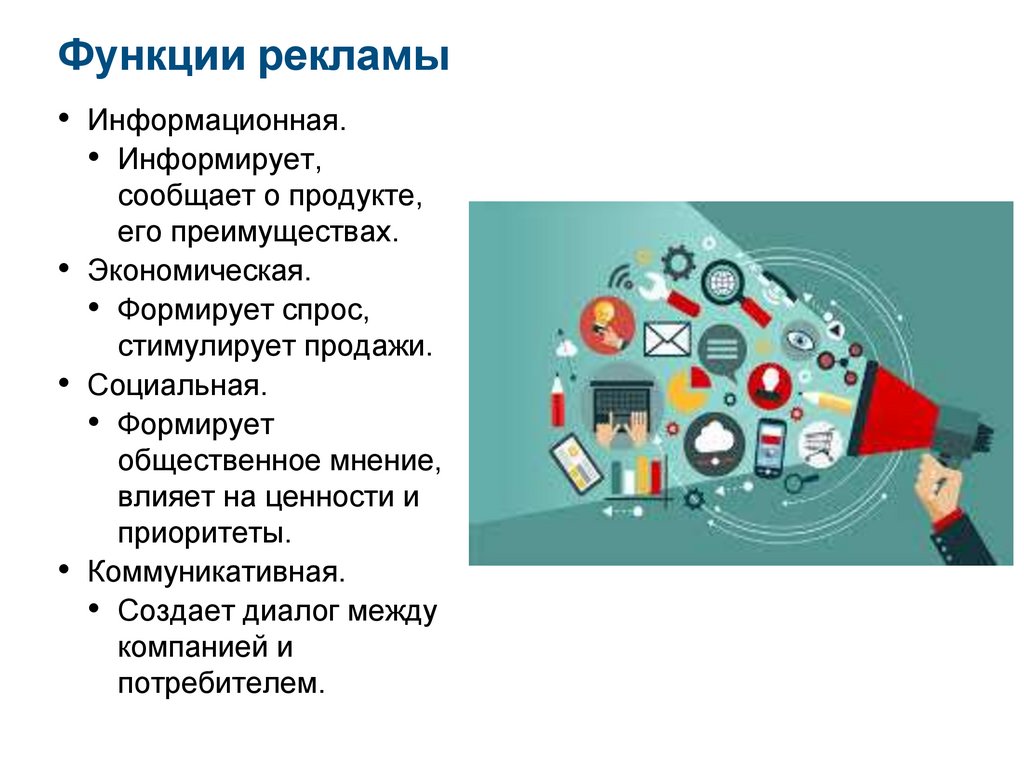 Функции рекламы

• Информационная.
  • Информирует, сообщает о продукте, его преимуществах.
• Экономическая.
  • Формирует спрос, стимулирует продажи.
• Социальная.
  • Формирует общественное мнение, влияет на ценности и приоритеты.
• Коммуникативная.
  • Создает диалог между компанией и потребителем.